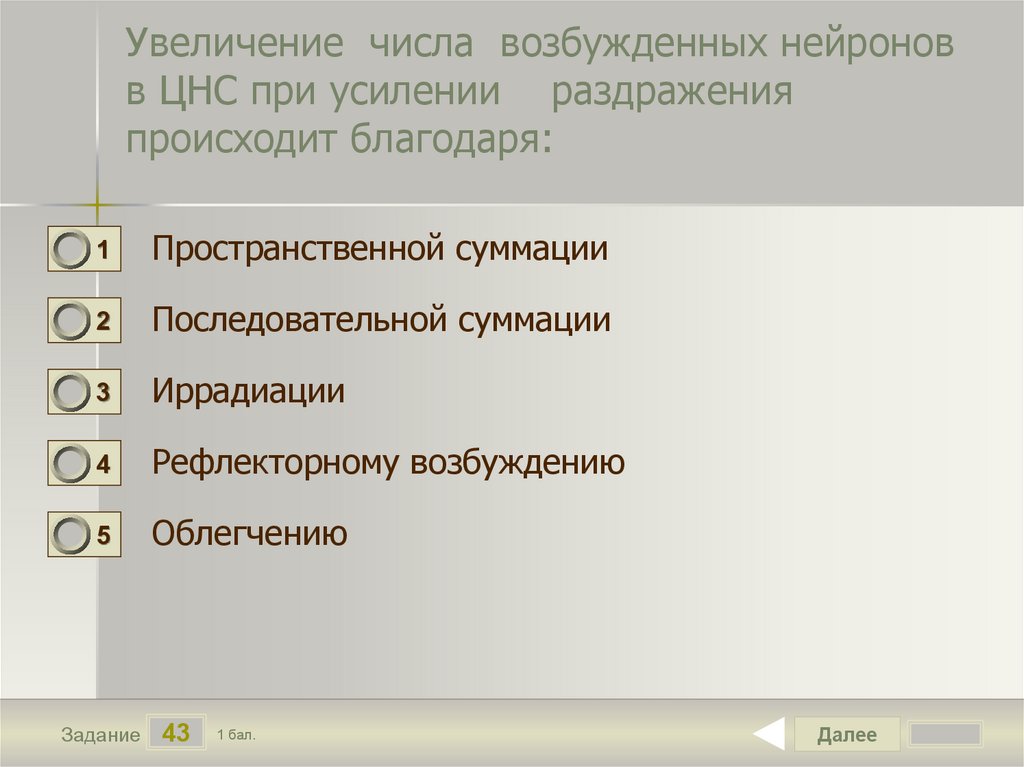 Увеличение числа возбужденных нейронов в ЦНС при усилении раздражения происходит благодаря:

1 Пространственной суммации

2 Последовательной суммации

3 Иррадиации

4 Рефлекторному возбуждению

5 Облегчению

Задание 43 1 бал.

Далее